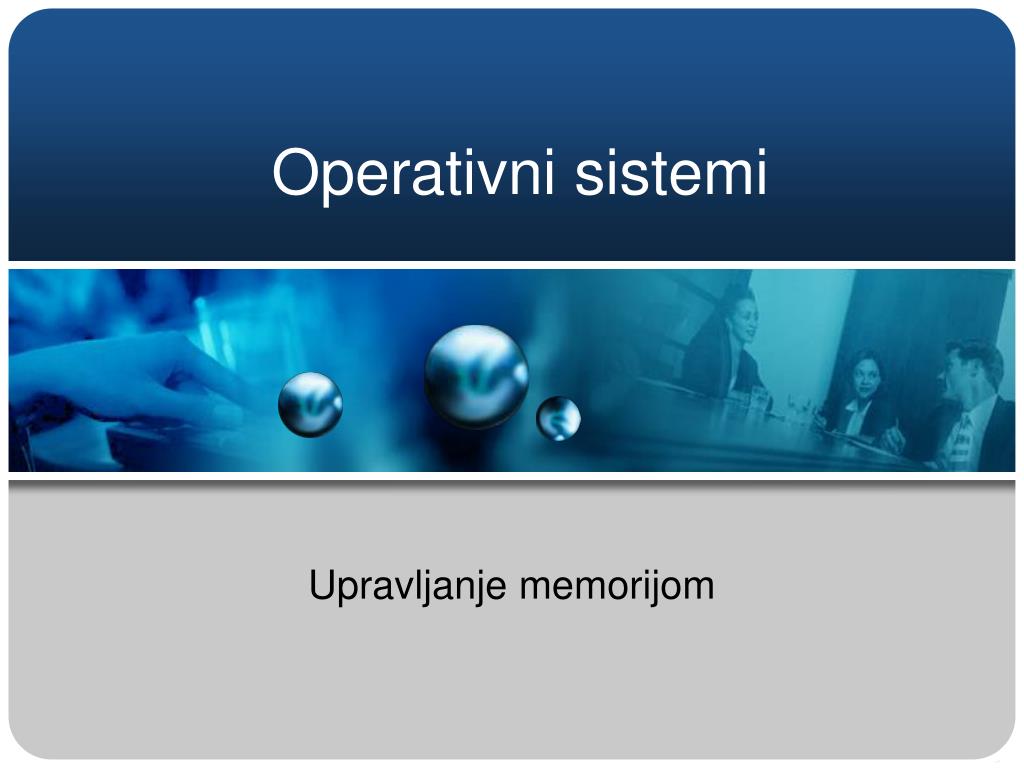 Operativni sistemi

Upravljanje memorijom